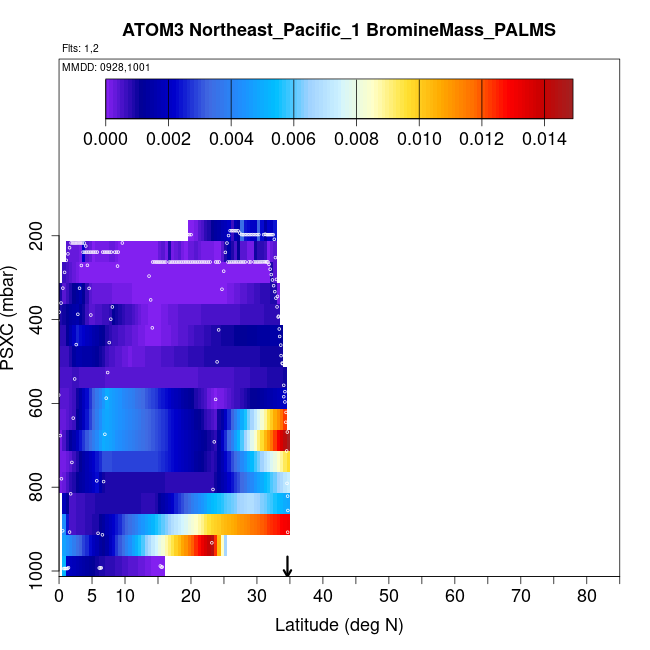 ATOM3 Northeast_Pacific_1 BromineMass_PALMS
Flts: 1,2
MMDD: 0928,1001
0.000 0.002 0.004 0.006 0.008 0.010 0.012 0.014
PSXC (mbar)
200
400
600
800
1000
0 5 10 20 30 40 50 60 70 80
Latitude (deg N)